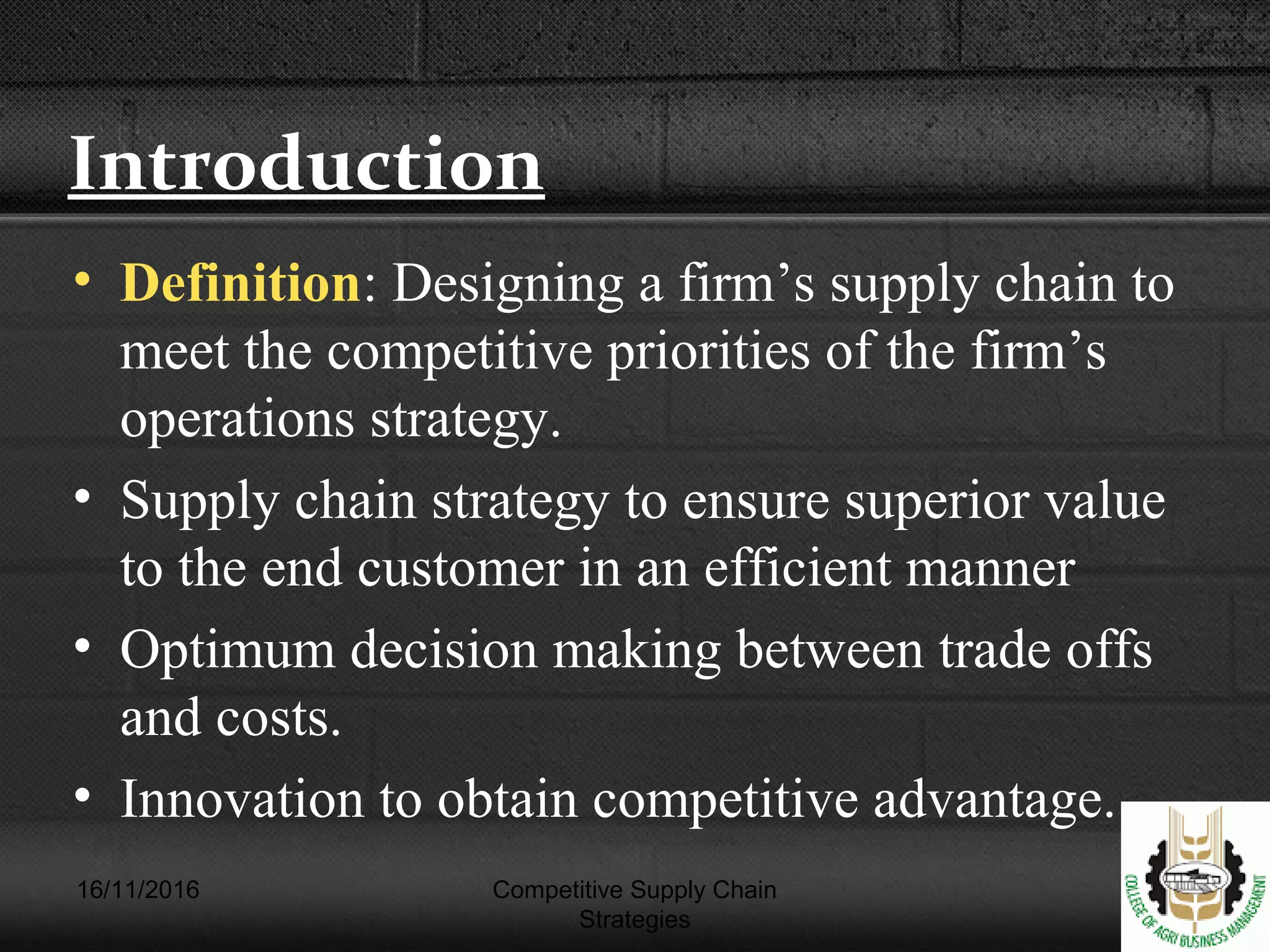 Introduction

• Definition: Designing a firm’s supply chain to meet the competitive priorities of the firm’s operations strategy.

• Supply chain strategy to ensure superior value to the end customer in an efficient manner

• Optimum decision making between trade offs and costs.

• Innovation to obtain competitive advantage.

16/11/2016

Competitive Supply Chain Strategies

COLLEGE OF AGRI BUSINESS MANAGEMENT